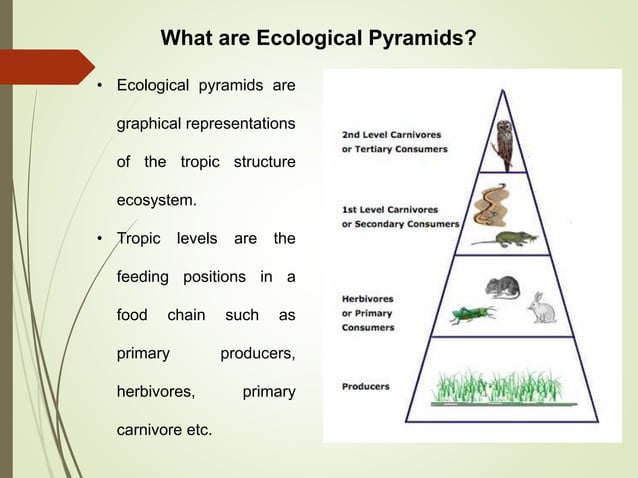 What are Ecological Pyramids?

• Ecological pyramids are graphical representations of the tropic structure ecosystem.

• Tropic levels are the feeding positions in a food chain such as primary producers, herbivores, primary carnivore etc.

2nd Level Carnivores or Tertiary Consumers

1st Level Carnivores or Secondary Consumers

Herbivores or Primary Consumers

Producers